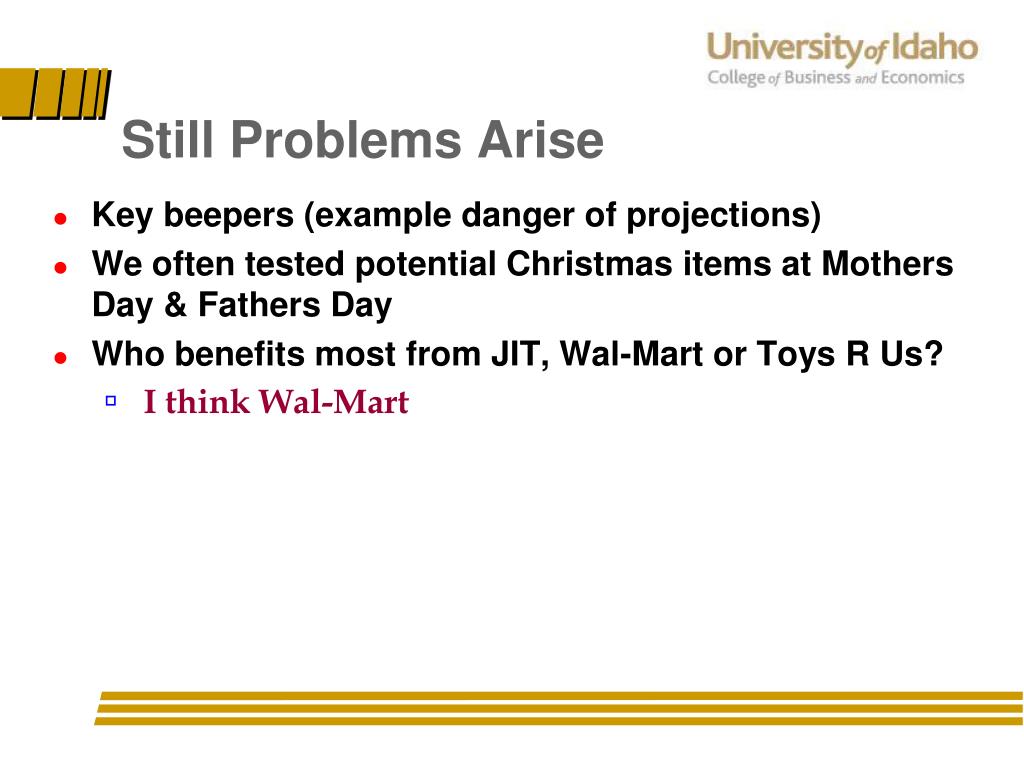 University of Idaho
College of Business and Economics

Still Problems Arise

- Key beepers (example danger of projections)
- We often tested potential Christmas items at Mothers Day & Fathers Day
- Who benefits most from JIT, Wal-Mart or Toys R Us?
  - I think Wal-Mart